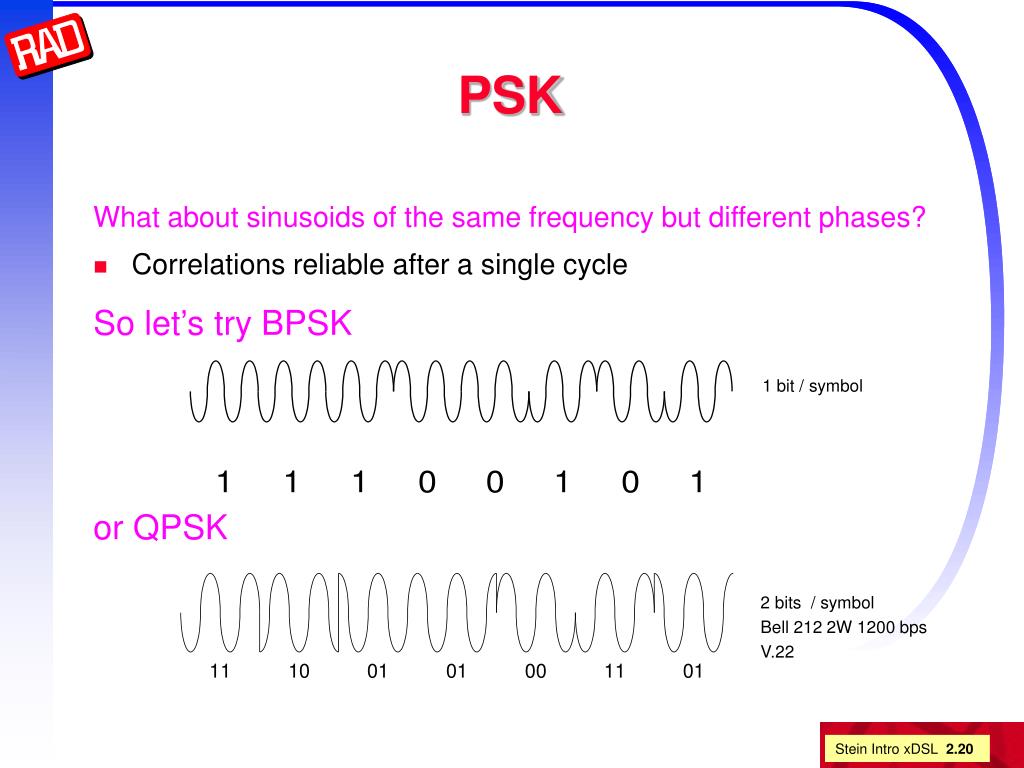 RAD

PSK

What about sinusoids of the same frequency but different phases?

Correlations reliable after a single cycle

So let's try BPSK

1 bit / symbol

1 1 1 0 0 1 0 1

or QPSK

2 bits / symbol
Bell 212 2W 1200 bps
V.22

11 10 01 01 00 11 01

Stein Intro xDSL 2.20